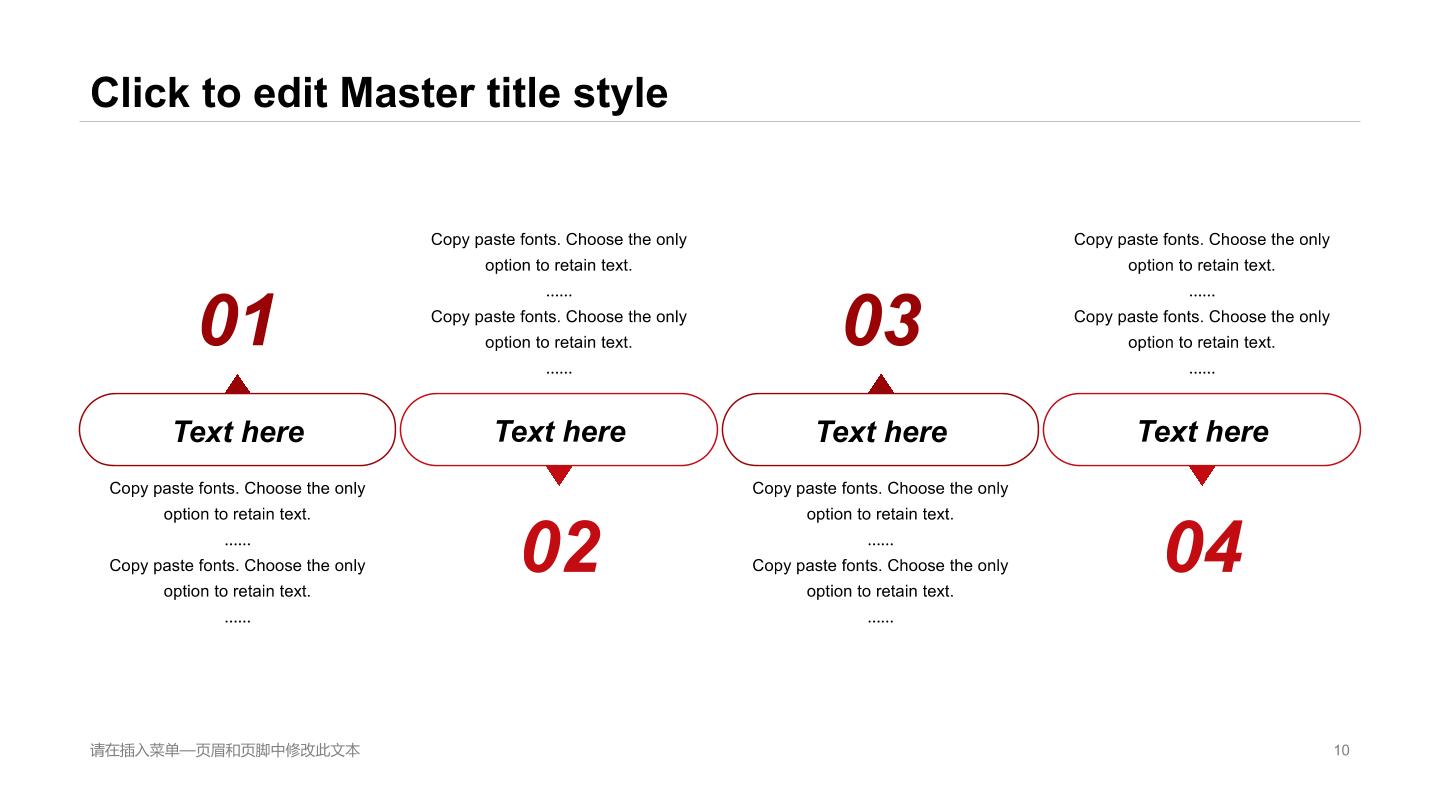 Click to edit Master title style

01

Text here

Copy paste fonts. Choose the only option to retain text.
......
Copy paste fonts. Choose the only option to retain text.
......

Copy paste fonts. Choose the only option to retain text.
......
Copy paste fonts. Choose the only option to retain text.
......

Text here

02

03

Text here

Copy paste fonts. Choose the only option to retain text.
......
Copy paste fonts. Choose the only option to retain text.
......

Copy paste fonts. Choose the only option to retain text.
......
Copy paste fonts. Choose the only option to retain text.
......

Text here

04

请在插入菜单—页眉和页脚中修改此文本

10